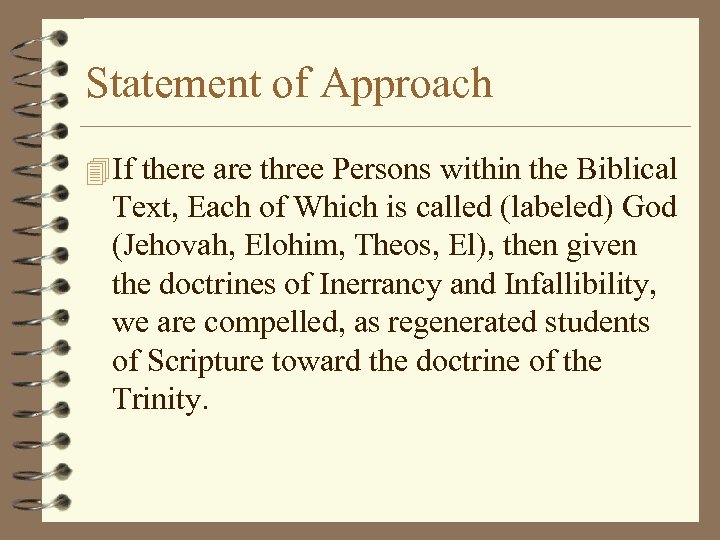 Statement of Approach

If there are three Persons within the Biblical Text, Each of Which is called (labeled) God (Jehovah, Elohim, Theos, El), then given the doctrines of Inerrancy and Infallibility, we are compelled, as regenerated students of Scripture toward the doctrine of the Trinity.